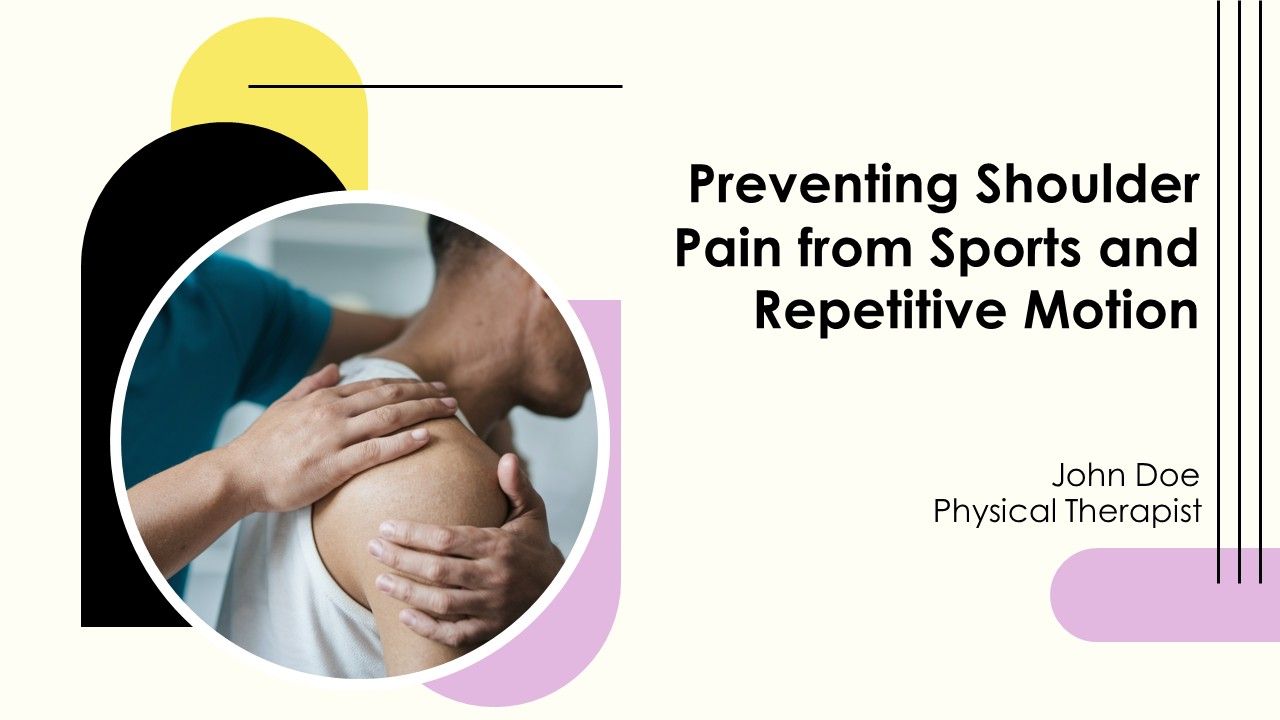 Preventing Shoulder Pain from Sports and Repetitive Motion

John Doe
Physical Therapist